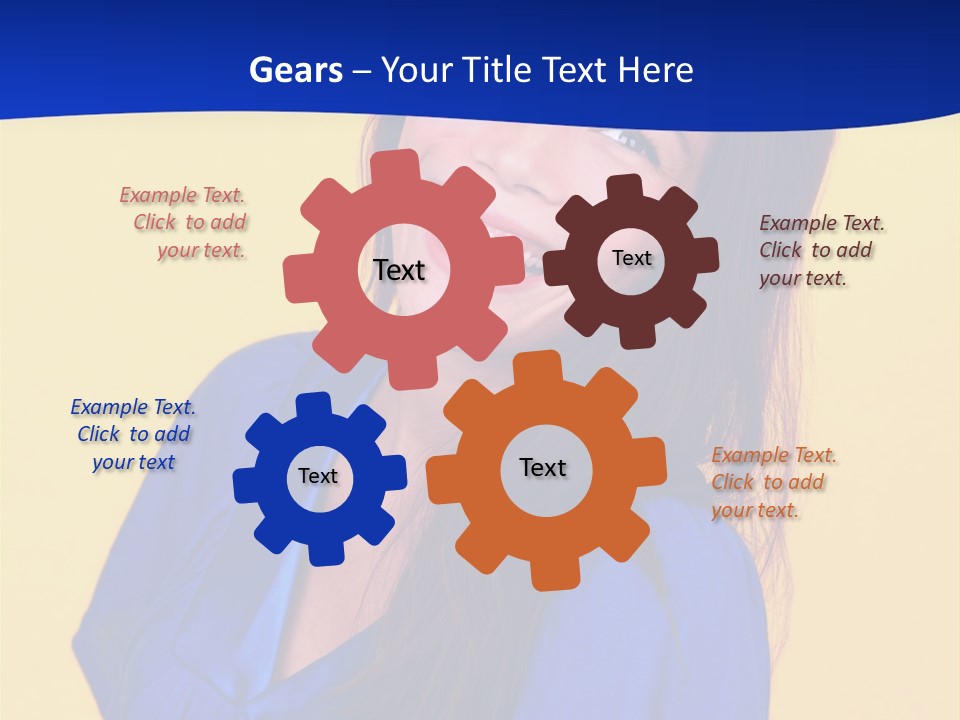 Gears – Your Title Text Here

Example Text.
Click to add
your text.

Text

Text

Example Text.
Click to add
your text.

Example Text.
Click to add
your text

Text

Text

Example Text.
Click to add
your text.